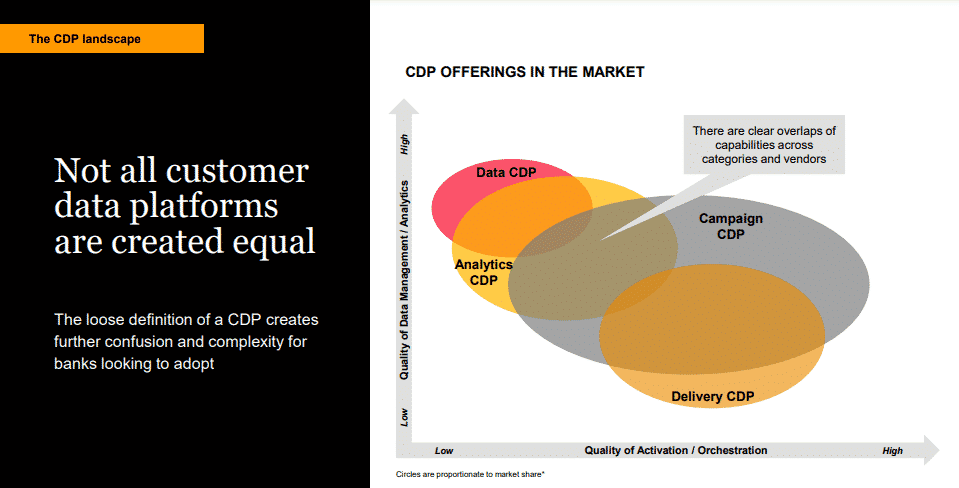 The CDP landscape

Not all customer data platforms are created equal

The loose definition of a CDP creates further confusion and complexity for banks looking to adopt

CDP OFFERINGS IN THE MARKET

There are clear overlaps of capabilities across categories and vendors

High

Quality of Data Management / Analytics

Low

Data CDP

Analytics CDP

Campaign CDP

Delivery CDP

Low

Quality of Activation / Orchestration

High

Circles are proportionate to market share*